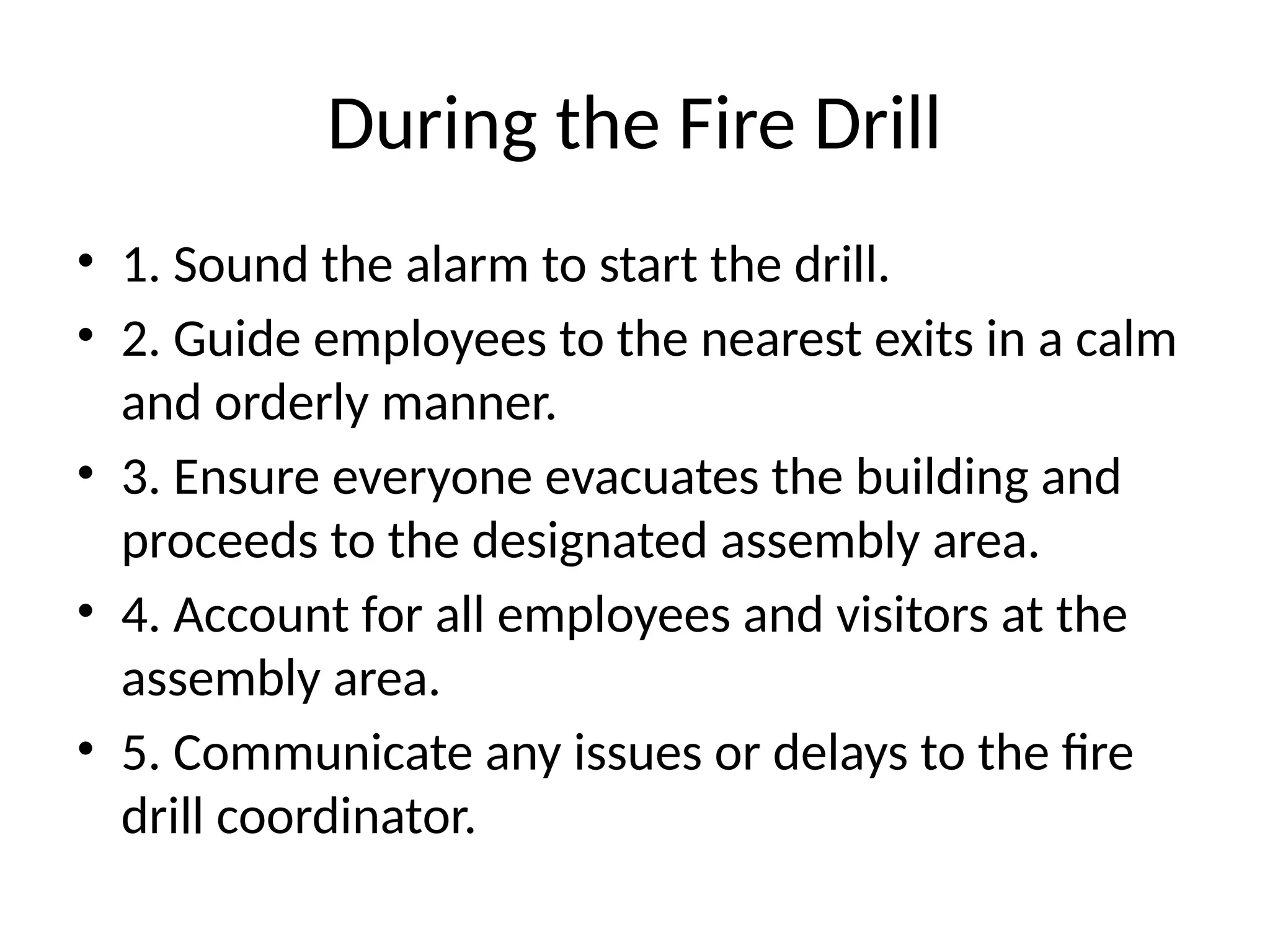 During the Fire Drill

• 1. Sound the alarm to start the drill.
• 2. Guide employees to the nearest exits in a calm and orderly manner.
• 3. Ensure everyone evacuates the building and proceeds to the designated assembly area.
• 4. Account for all employees and visitors at the assembly area.
• 5. Communicate any issues or delays to the fire drill coordinator.